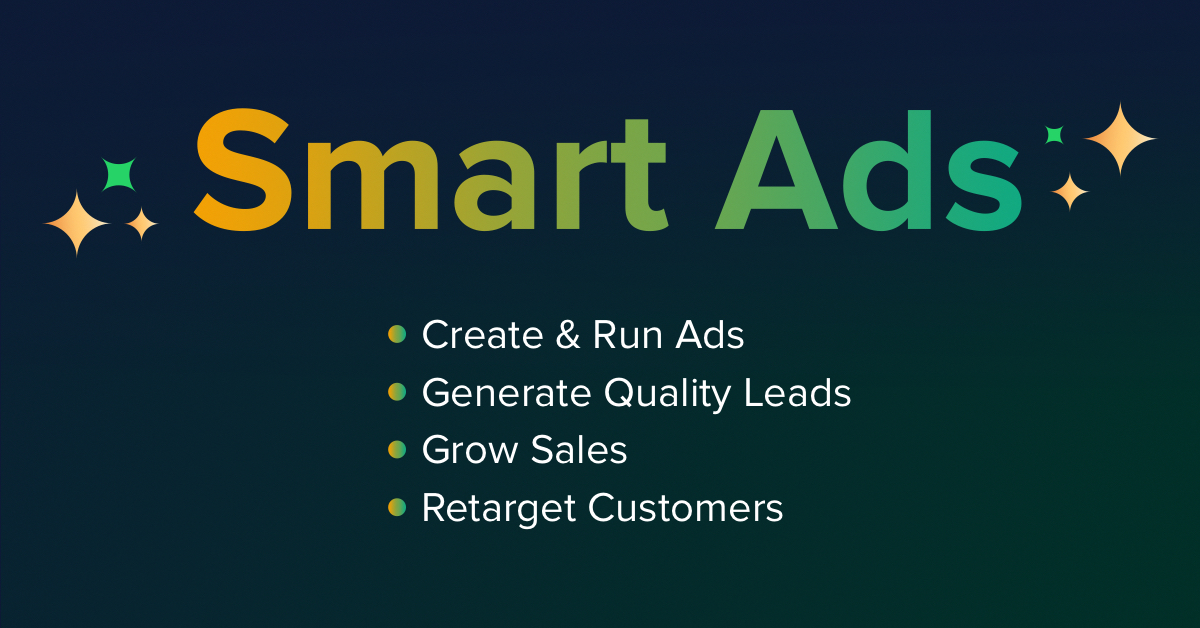 Smart Ads

- Create & Run Ads
- Generate Quality Leads
- Grow Sales
- Retarget Customers